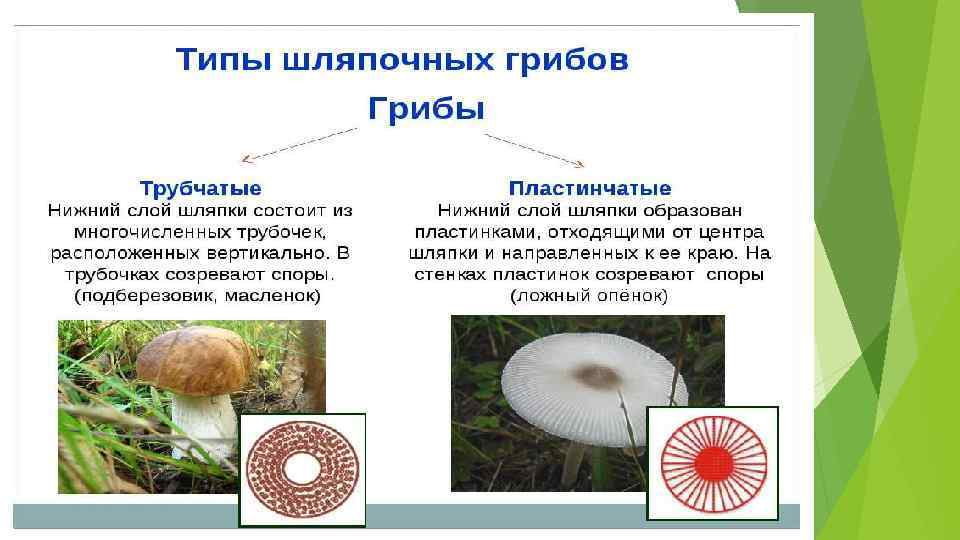 Типы шляпочных грибов

Грибы

Трубчатые
Нижний слой шляпки состоит из многочисленных трубочек, расположенных вертикально. В трубочках созревают споры. (подберезовик, масленок)

Пластинчатые
Нижний слой шляпки образован пластинками, отходящими от центра шляпки и направленных к ее краю. На стенках пластинок созревают споры (ложный опёнок)